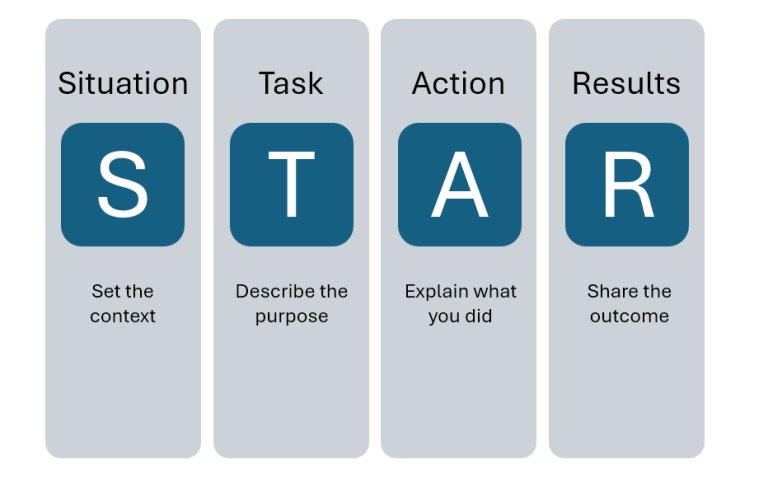 Situation

S

Set the context

Task

T

Describe the purpose

Action

A

Explain what you did

Results

R

Share the outcome